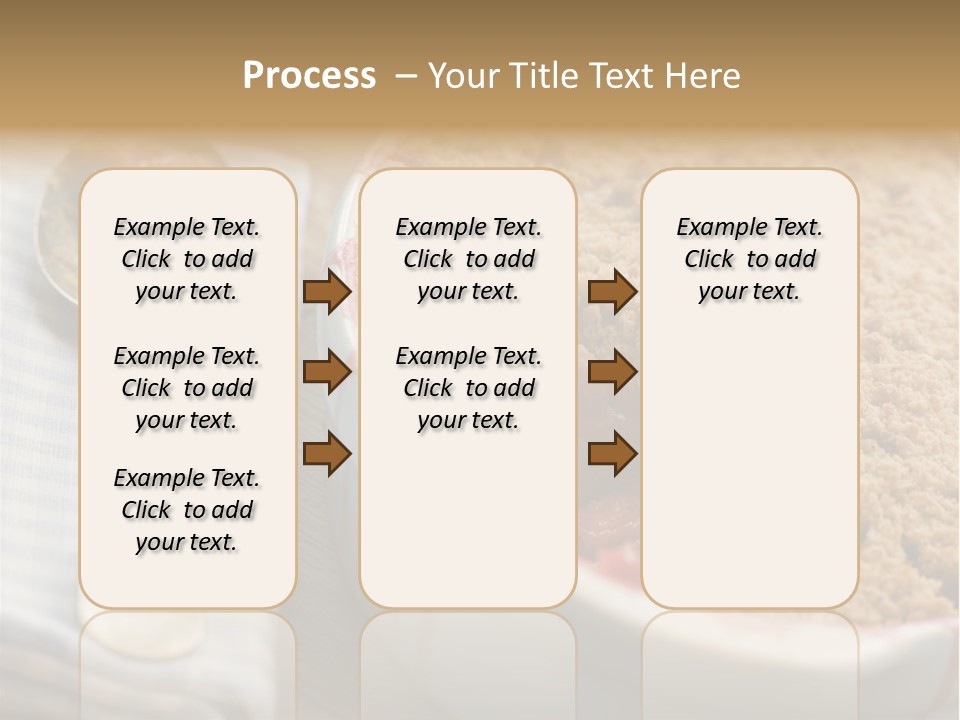 Process – Your Title Text Here

Example Text. Click to add your text.

Example Text. Click to add your text.

Example Text. Click to add your text.

Example Text. Click to add your text.

Example Text. Click to add your text.

Example Text. Click to add your text.